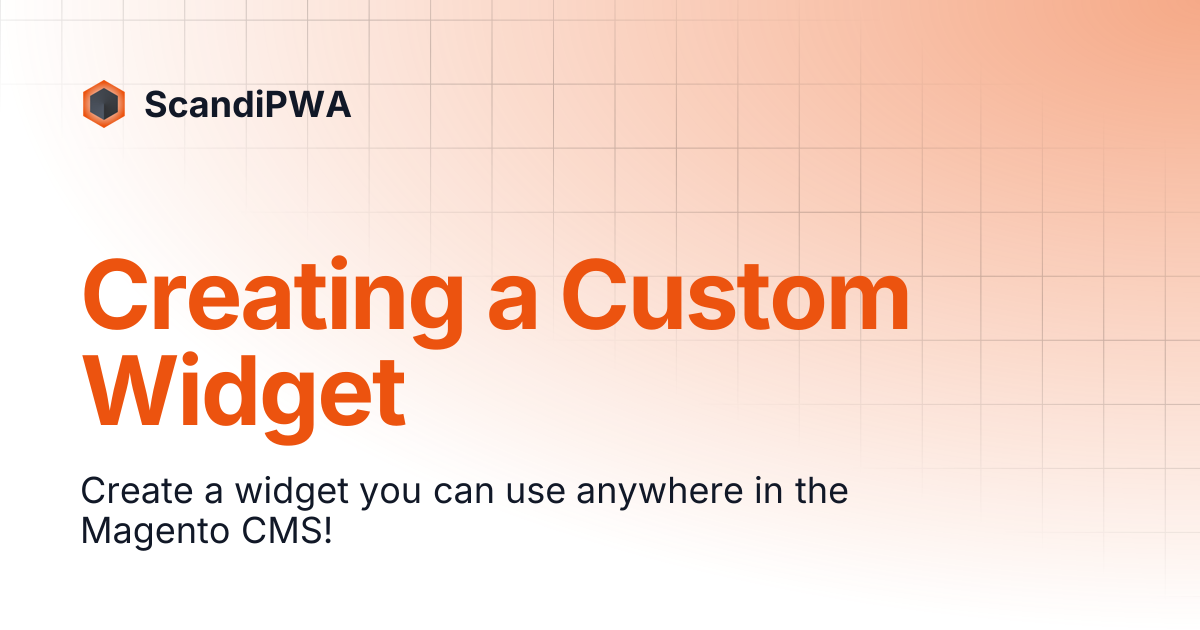 ScandiPWA

Creating a Custom Widget

Create a widget you can use anywhere in the Magento CMS!